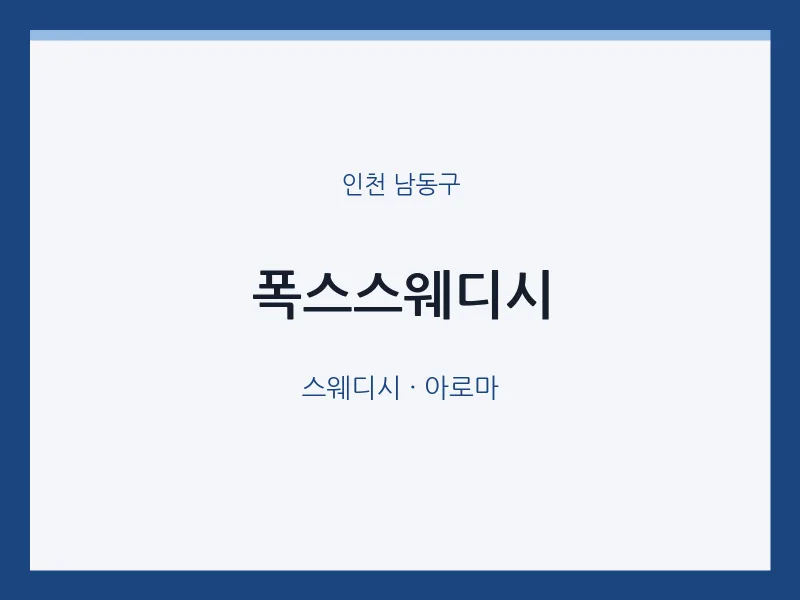 인천 남동구

폭스스웨디시

스웨디시 · 아로마